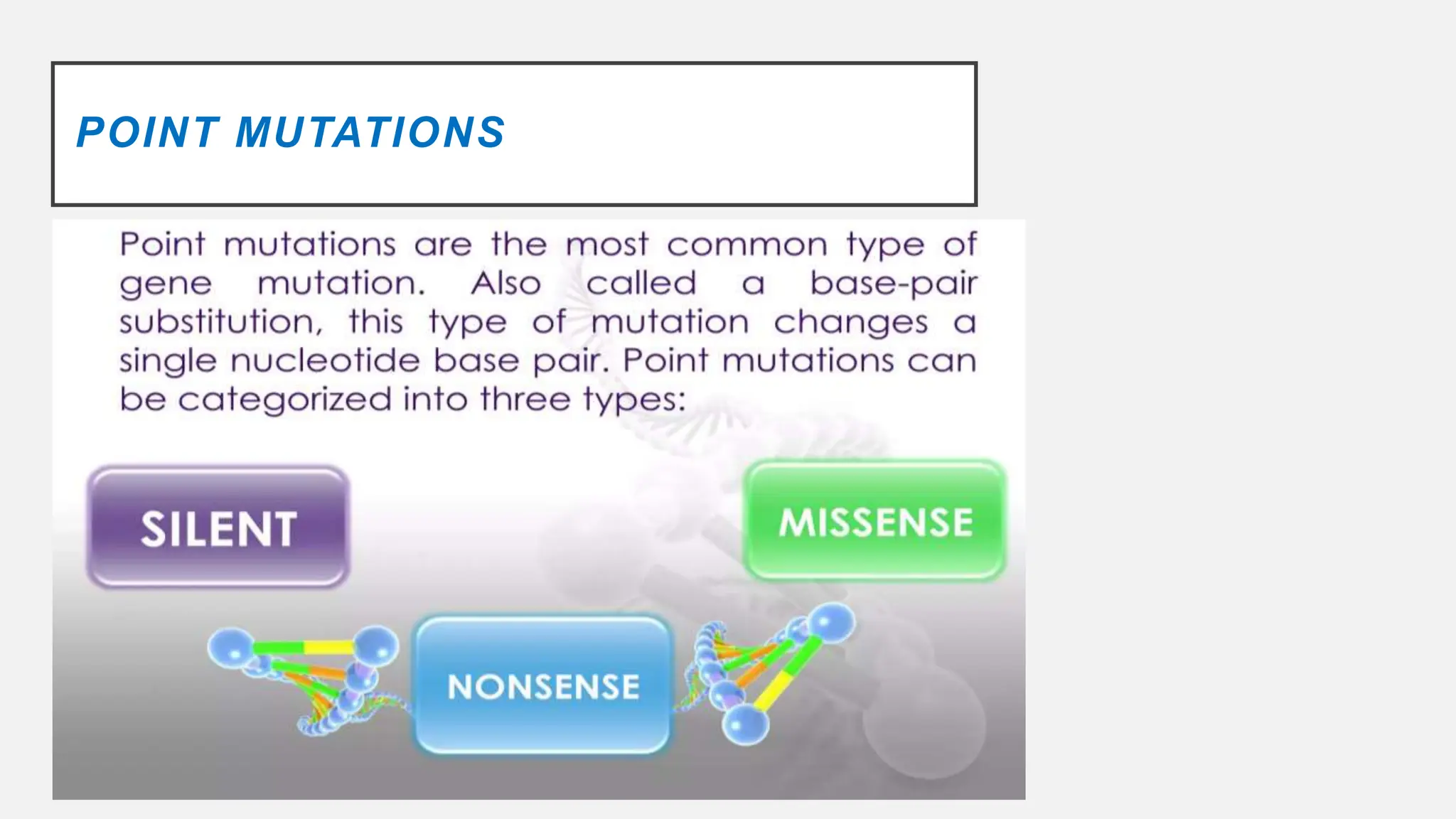 POINT MUTATIONS

Point mutations are the most common type of gene mutation. Also called a base-pair substitution, this type of mutation changes a single nucleotide base pair. Point mutations can be categorized into three types:

SILENT

MISSENSE

NONSENSE